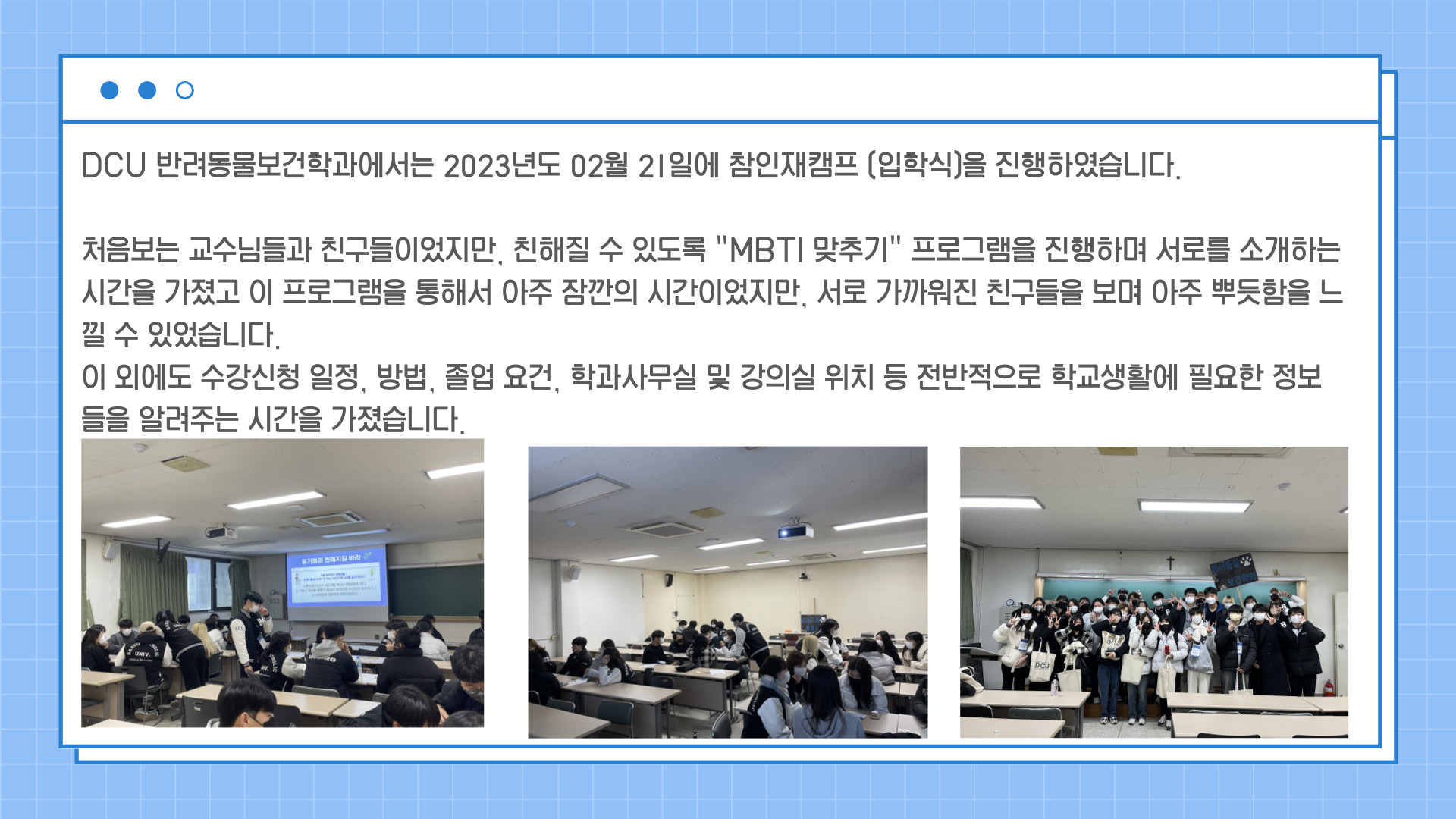 DCU 반려동물보건학과에서는 2023년도 02월 21일에 참인재캠프 (입학식)을 진행하였습니다.

처음보는 교수님들과 친구들이었지만, 친해질 수 있도록 "MBTI 맞추기" 프로그램을 진행하며 서로를 소개하는 시간을 가졌고 이 프로그램을 통해서 아주 잠깐의 시간이었지만, 서로 가까워진 친구들을 보며 아주 뿌듯함을 느낄 수 있었습니다.
이 외에도 수강신청 일정, 방법, 졸업 요건, 학과사무실 및 강의실 위치 등 전반적으로 학교생활에 필요한 정보들을 알려주는 시간을 가졌습니다.

동기들과 친해지길 바라

DCU